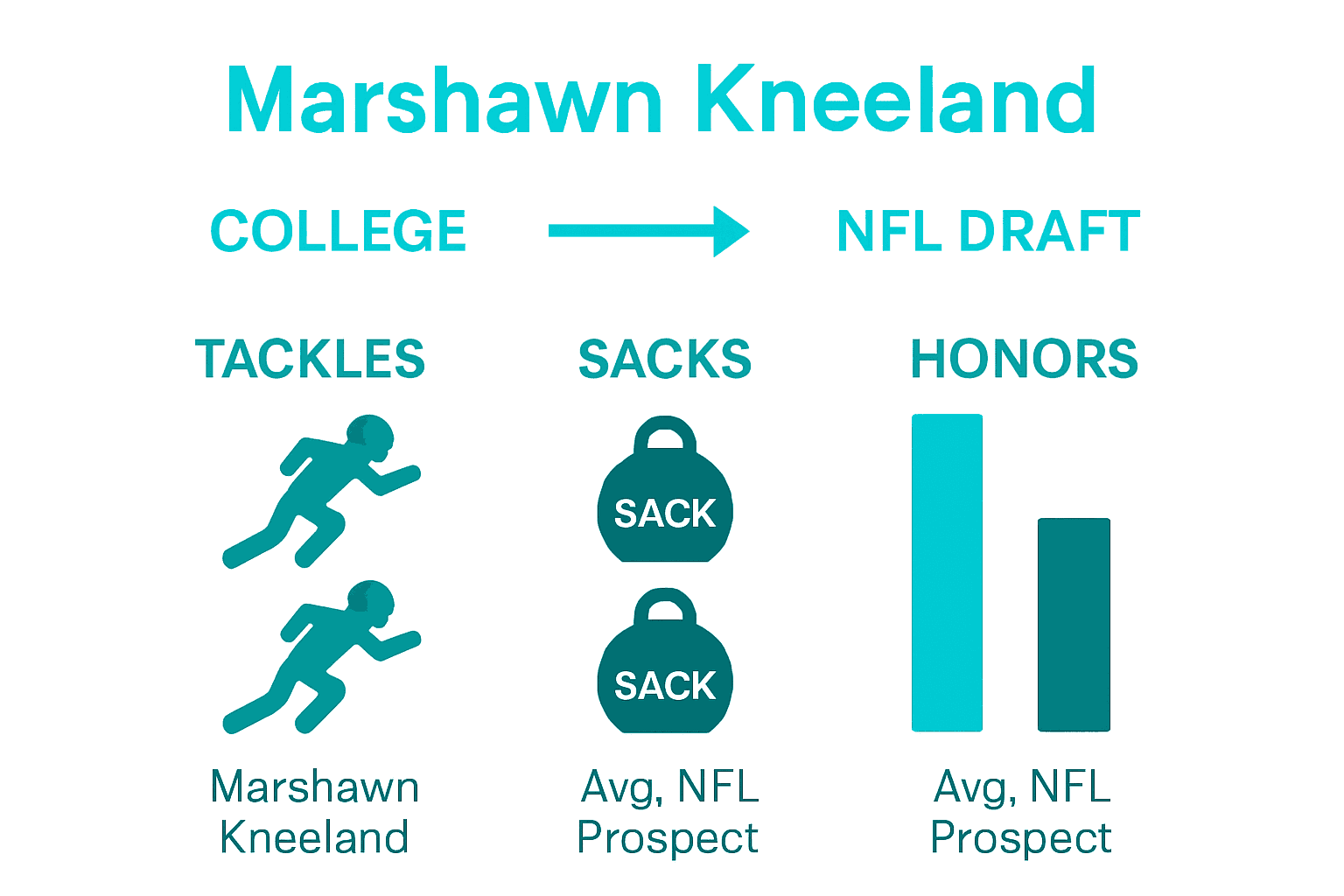 Marshawn Kneeland

COLLEGE NFL DRAFT

TACKLES

SACKS

HONORS

SACK

SACK

Marshawn Kneeland

Avg, NFL Prospect

Avg, NFL Prospect